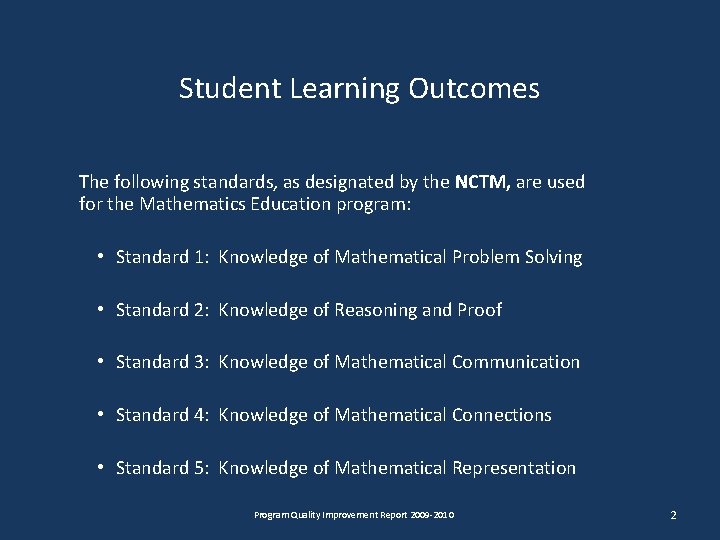 Student Learning Outcomes

The following standards, as designated by the NCTM, are used for the Mathematics Education program:

• Standard 1: Knowledge of Mathematical Problem Solving

• Standard 2: Knowledge of Reasoning and Proof

• Standard 3: Knowledge of Mathematical Communication

• Standard 4: Knowledge of Mathematical Connections

• Standard 5: Knowledge of Mathematical Representation

Program Quality Improvement Report 2009-2010

2